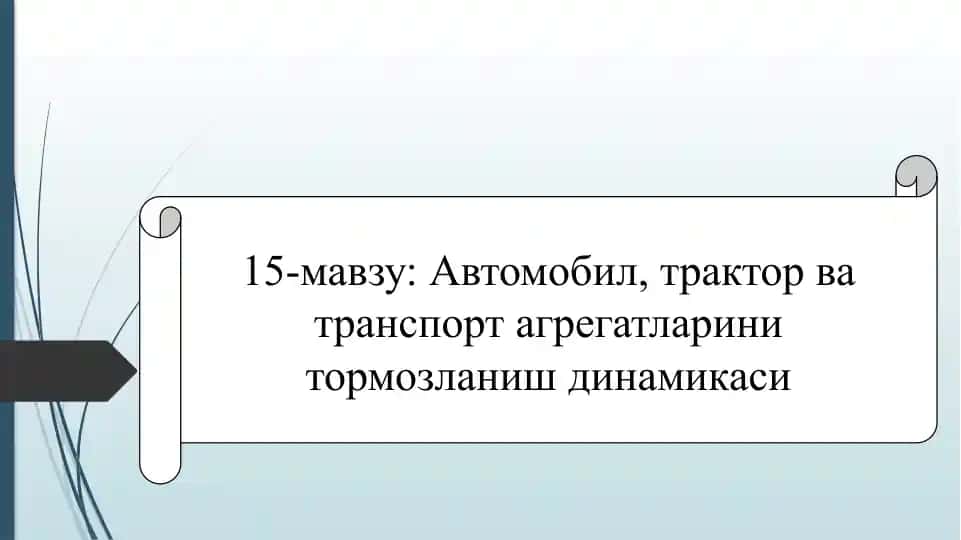 15-мавзу: Автомобил, трактор ва транспорт агрегатларини тормозланиш динамикаси